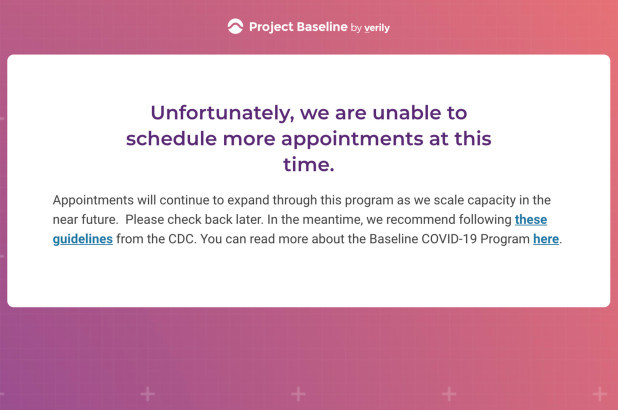 Project Baseline by verily

Unfortunately, we are unable to schedule more appointments at this time.

Appointments will continue to expand through this program as we scale capacity in the near future. Please check back later. In the meantime, we recommend following these guidelines from the CDC. You can read more about the Baseline COVID-19 Program here.